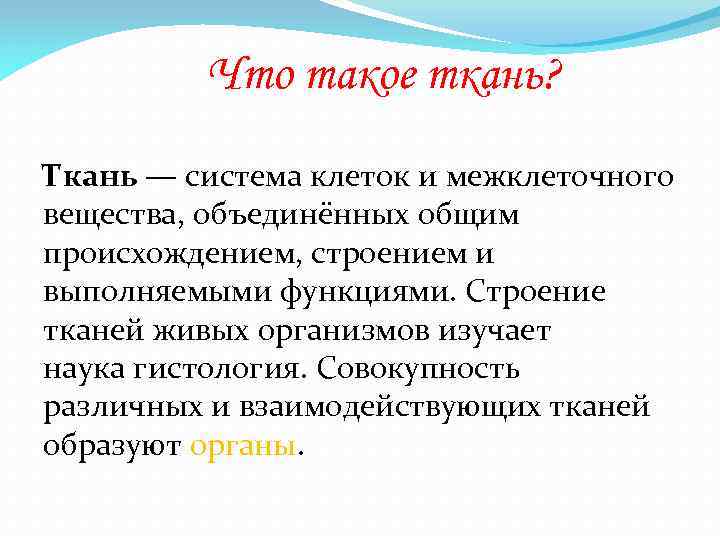 Что такое ткань?

Ткань — система клеток и межклеточного вещества, объединённых общим происхождением, строением и выполняемыми функциями. Строение тканей живых организмов изучает наука гистология. Совокупность различных и взаимодействующих тканей образуют органы.